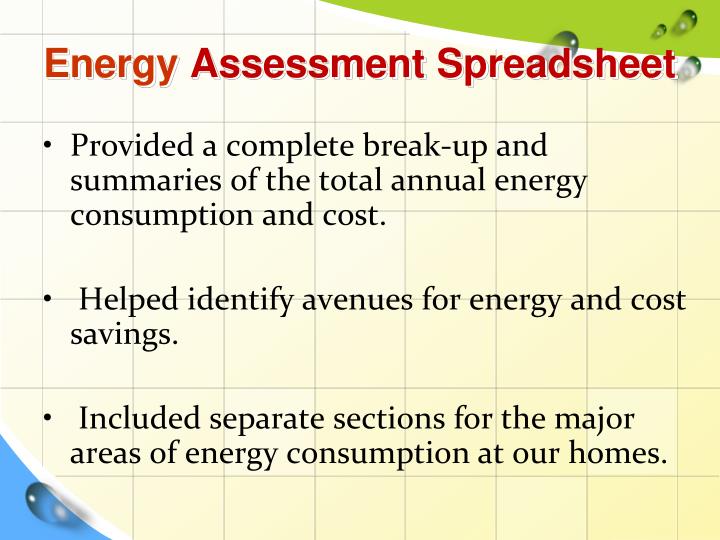 Energy Assessment Spreadsheet

• Provided a complete break-up and summaries of the total annual energy consumption and cost.

• Helped identify avenues for energy and cost savings.

• Included separate sections for the major areas of energy consumption at our homes.